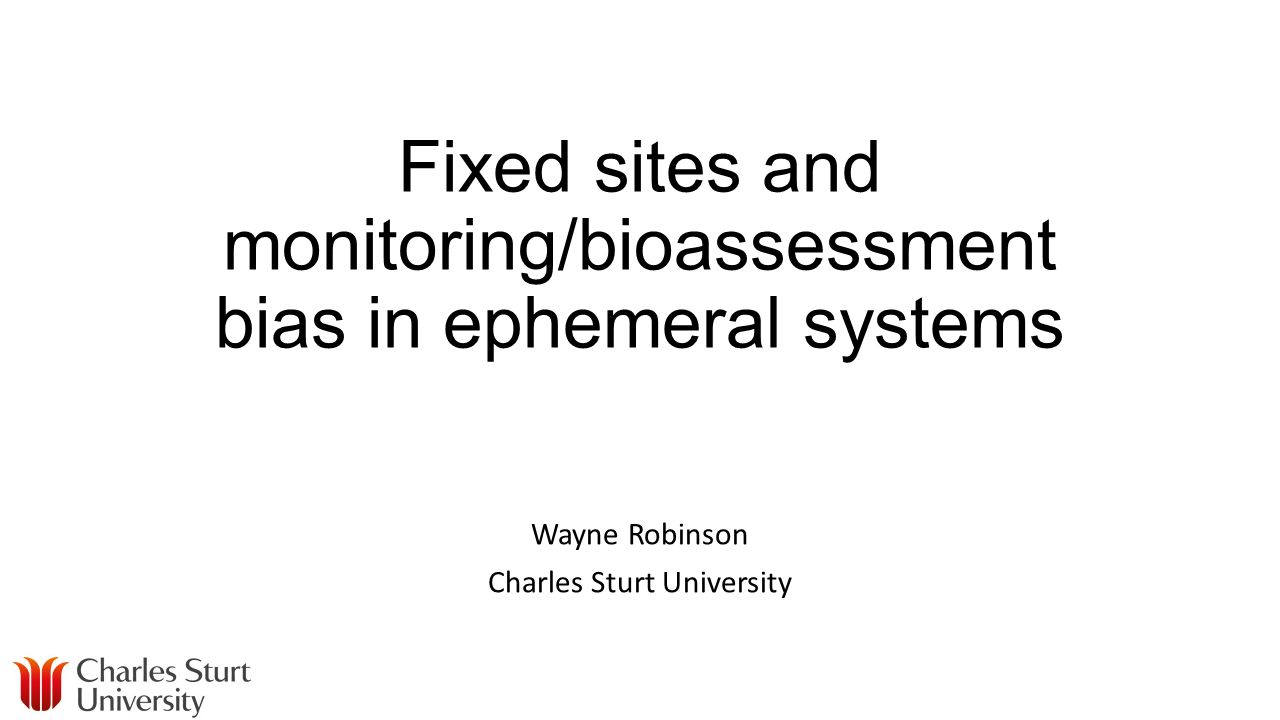 Fixed sites and monitoring/bioassessment bias in ephemeral systems

Wayne Robinson

Charles Sturt University

Charles Sturt University